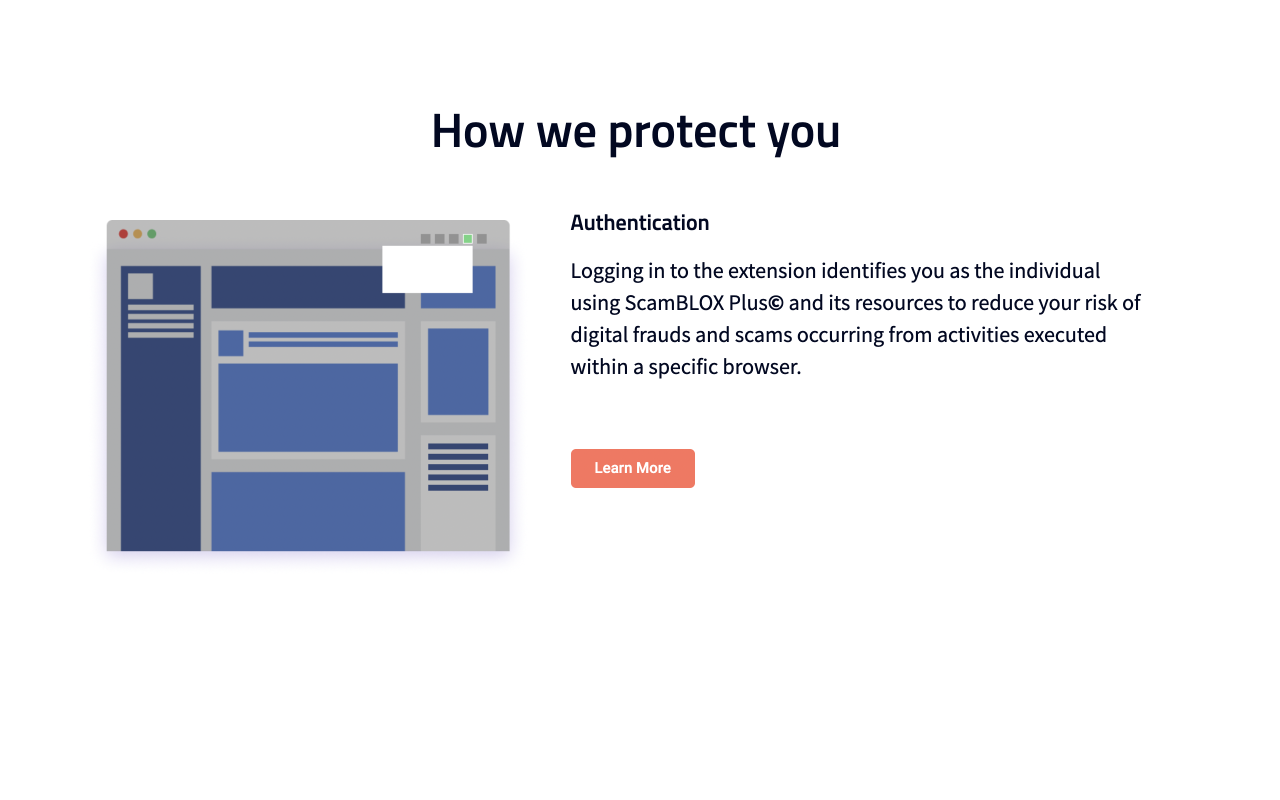 How we protect you

Authentication

Logging in to the extension identifies you as the individual using ScamBLOX Plus© and its resources to reduce your risk of digital frauds and scams occurring from activities executed within a specific browser.

Learn More